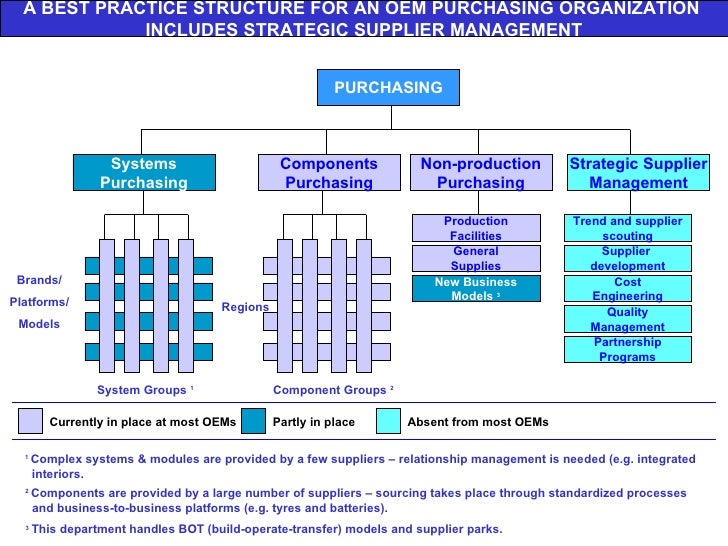 A BEST PRACTICE STRUCTURE FOR AN OEM PURCHASING ORGANIZATION INCLUDES STRATEGIC SUPPLIER MANAGEMENT

PURCHASING

Systems Purchasing

Components Purchasing

Non-production Purchasing

Strategic Supplier Management

Brands/ Platforms/ Models

System Groups $^1$

Regions

Component Groups $^2$

Production Facilities

General Supplies

New Business Models $^3$

Trend and supplier scouting

Supplier development

Cost Engineering

Quality Management

Partnership Programs

Currently in place at most OEMs

Partly in place

Absent from most OEMs

$^1$ Complex systems & modules are provided by a few suppliers – relationship management is needed (e.g. integrated interiors.

$^2$ Components are provided by a large number of suppliers – sourcing takes place through standardized processes and business-to-business platforms (e.g. tyres and batteries).

$^3$ This department handles BOT (build-operate-transfer) models and supplier parks.